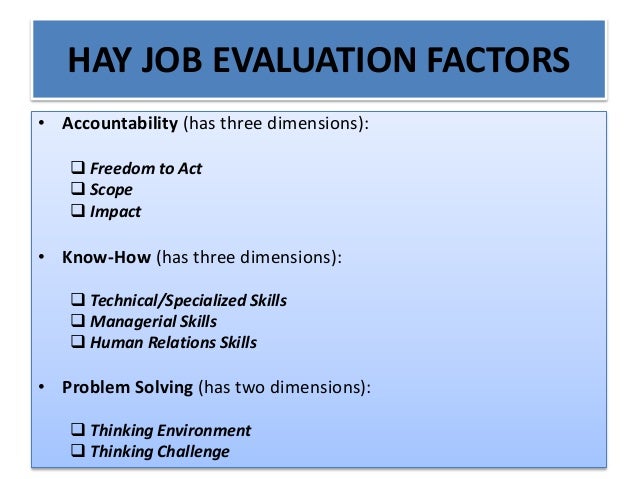 HAY JOB EVALUATION FACTORS

• Accountability (has three dimensions):

❑ Freedom to Act
❑ Scope
❑ Impact

• Know-How (has three dimensions):

❑ Technical/Specialized Skills
❑ Managerial Skills
❑ Human Relations Skills

• Problem Solving (has two dimensions):

❑ Thinking Environment
❑ Thinking Challenge